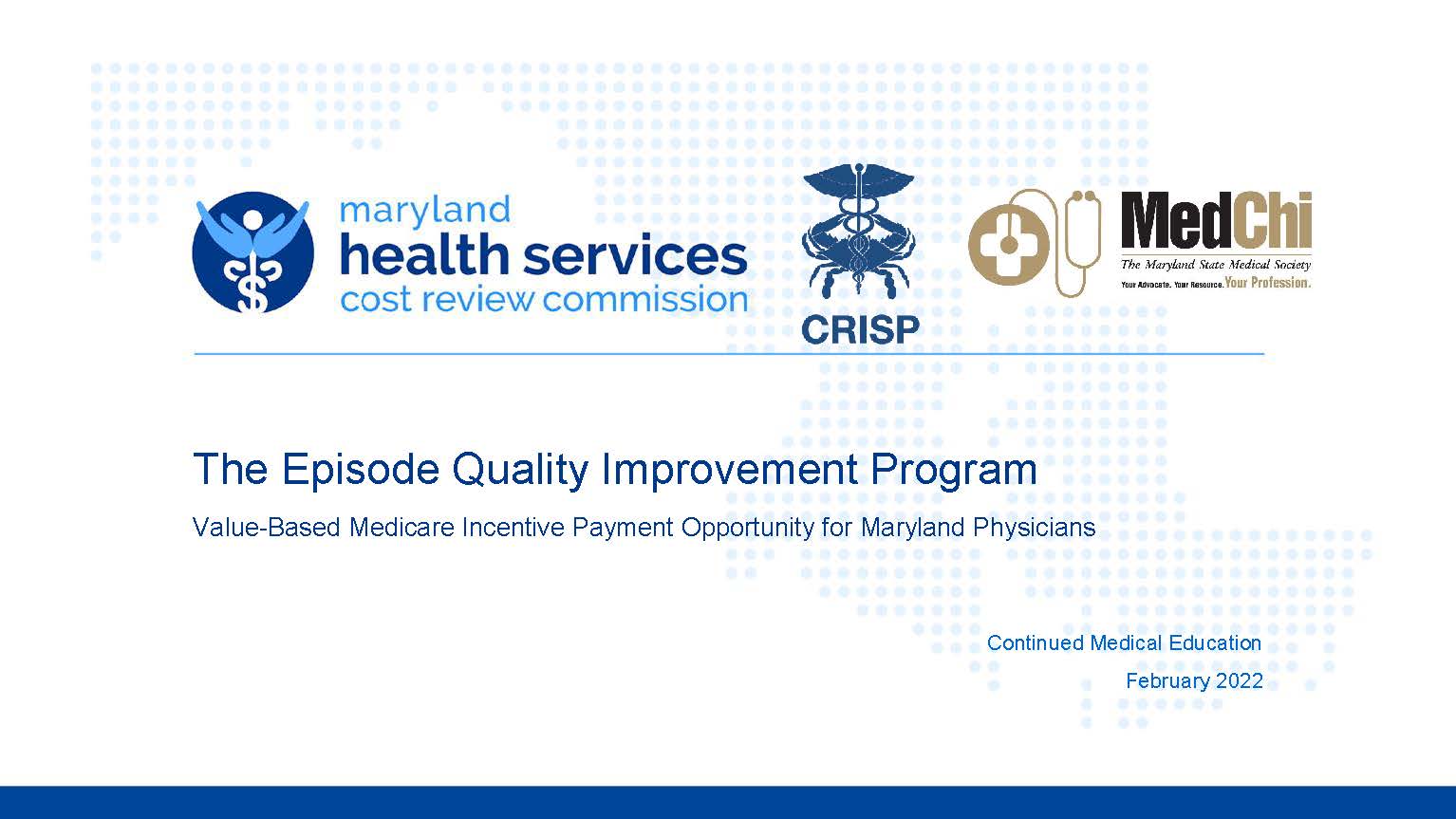 maryland
health services
cost review commission

CRISP

MedChi
The Maryland State Medical Society
Your Advocate. Your Resource. Your Profession.

The Episode Quality Improvement Program

Value-Based Medicare Incentive Payment Opportunity for Maryland Physicians

Continued Medical Education

February 2022